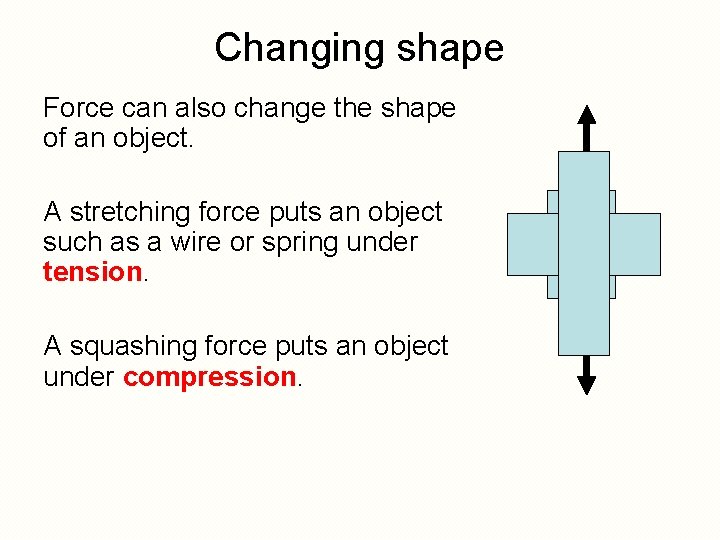 Changing shape

Force can also change the shape of an object.

A stretching force puts an object such as a wire or spring under tension.

A squashing force puts an object under compression.